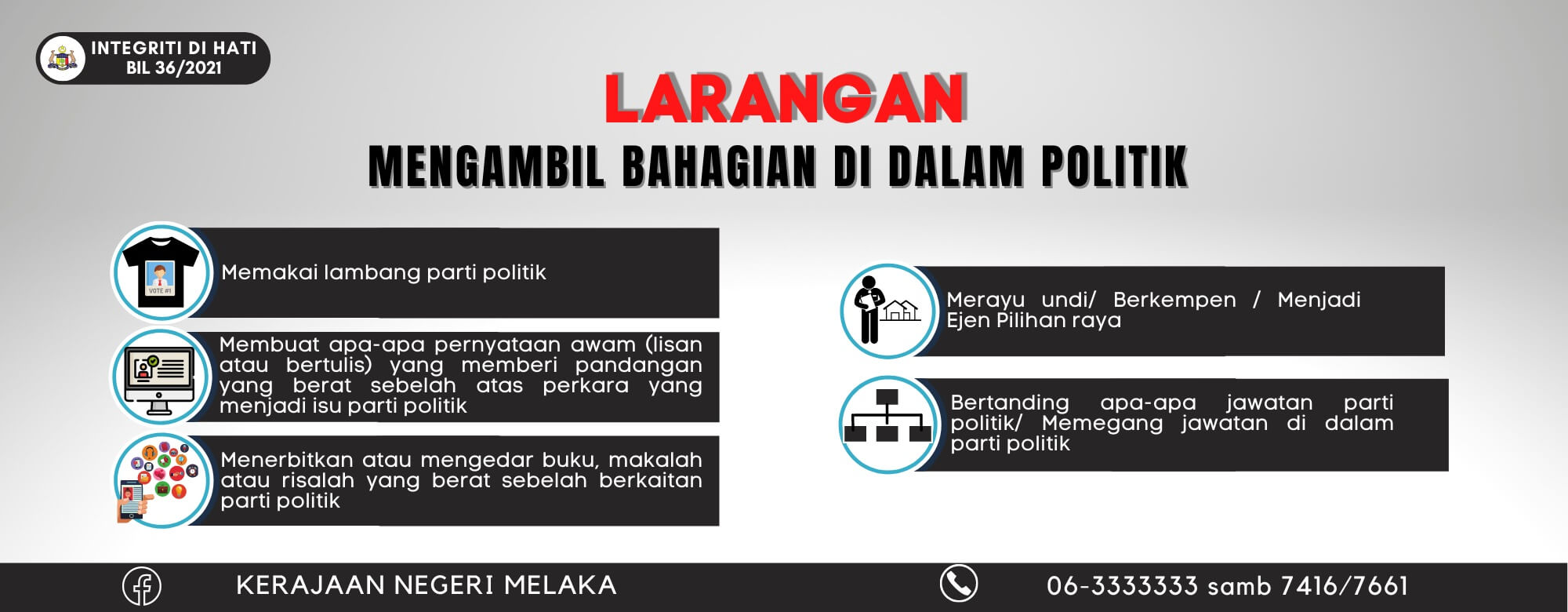 INTEGRITI DI HATI
BIL 36/2021

LARANGAN
MENGAMBIL BAHAGIAN DI DALAM POLITIK

VOTE #1

Memakai lambang parti politik

Membuat apa-apa pernyataan awam (lisan atau bertulis) yang memberi pandangan yang berat sebelah atas perkara yang menjadi isu parti politik

Menerbitkan atau mengedar buku, makalah atau risalah yang berat sebelah berkaitan parti politik

Merayu undi/ Berkempen / Menjadi Ejen Pilihan raya

Bertanding apa-apa jawatan parti politik/ Memegang jawatan di dalam parti politik

KERAJAAN NEGERI MELAKA

06-3333333 samb 7416/7661